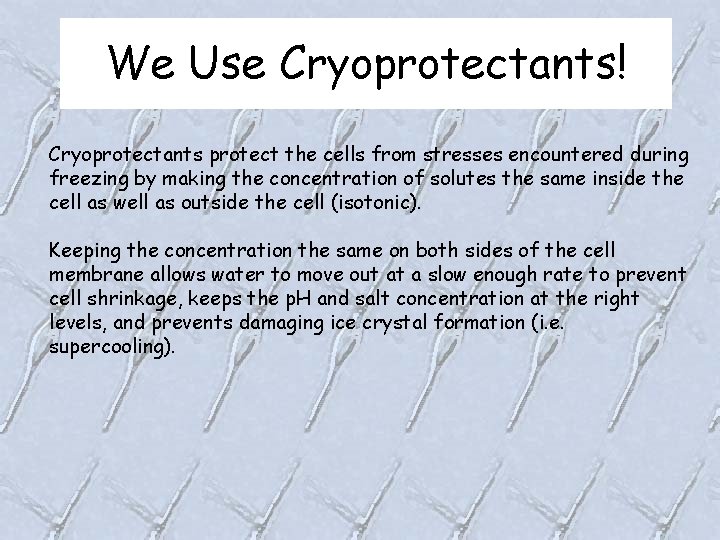 We Use Cryoprotectants!

Cryoprotectants protect the cells from stresses encountered during freezing by making the concentration of solutes the same inside the cell as well as outside the cell (isotonic).

Keeping the concentration the same on both sides of the cell membrane allows water to move out at a slow enough rate to prevent cell shrinkage, keeps the pH and salt concentration at the right levels, and prevents damaging ice crystal formation (i.e. supercooling).